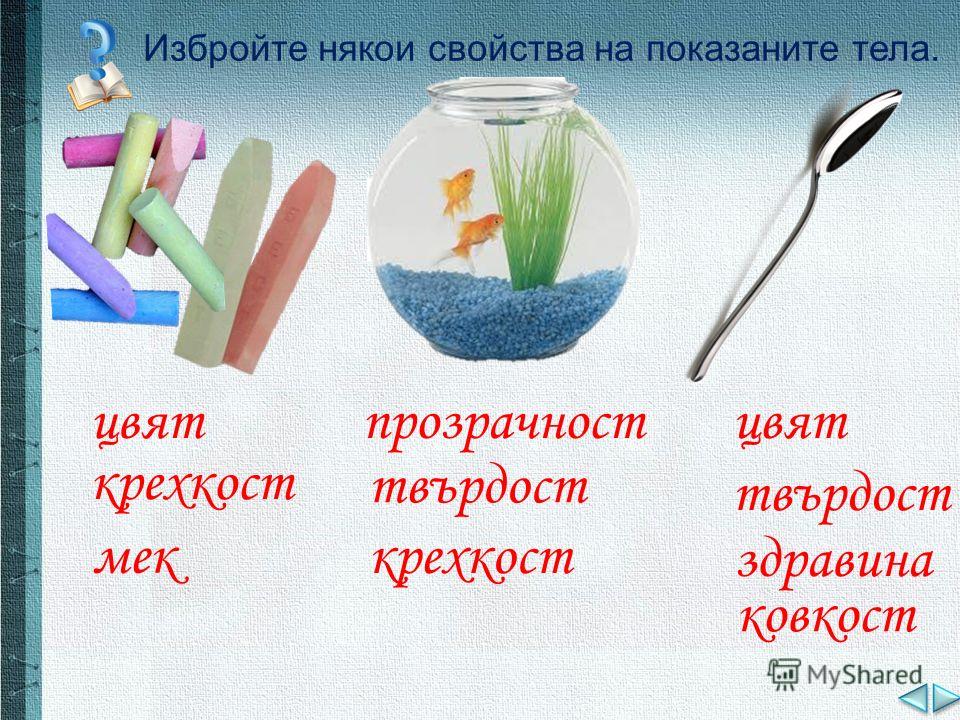 Избройте някои свойства на показаните тела.

цвят
крехкост
мек

прозрачност
твърдост
крехкост

цвят
твърдост
здравина
ковкост

MyShared